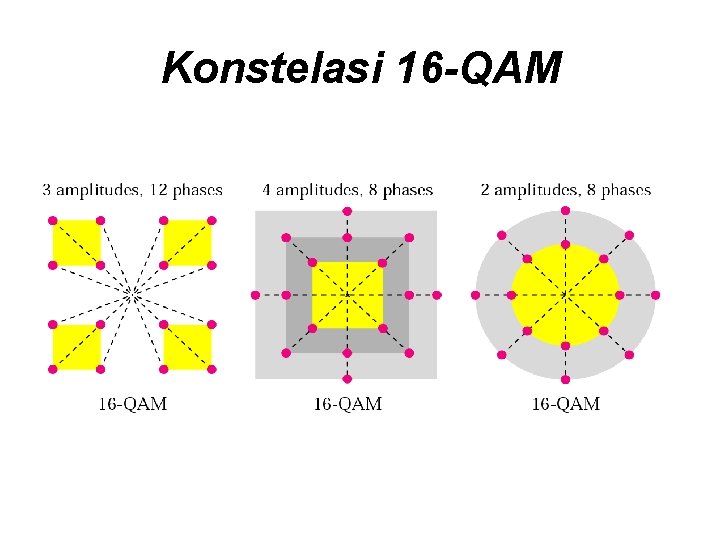 Konstelasi 16-QAM

3 amplitudes, 12 phases

16-QAM

4 amplitudes, 8 phases

16-QAM

2 amplitudes, 8 phases

16-QAM